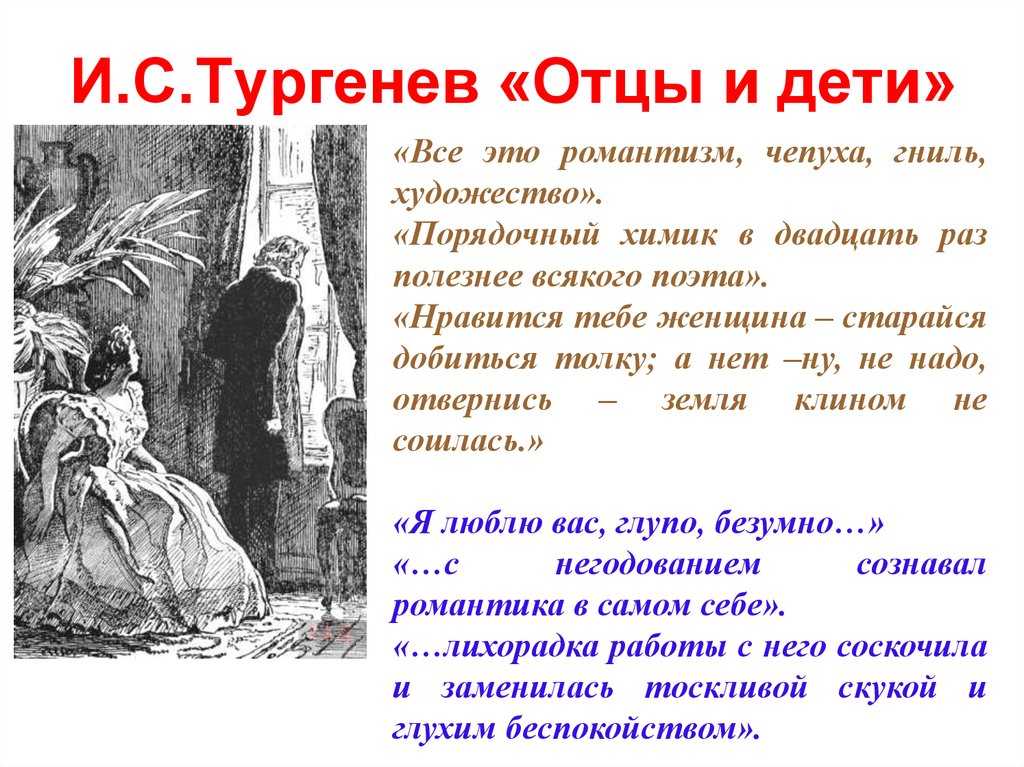 И.С.Тургенев «Отцы и дети»

«Все это романтизм, чепуха, гниль, художество».
«Порядочный химик в двадцать раз полезнее всякого поэта».
«Нравится тебе женщина – старайся добиться толку; а нет –ну, не надо, отвернись – земля клином не сошлась.»

«Я люблю вас, глупо, безумно…»
«…с негодованием сознавал романтика в самом себе».
«…лихорадка работы с него соскочила и заменилась тоскливой скукой и глухим беспокойством».